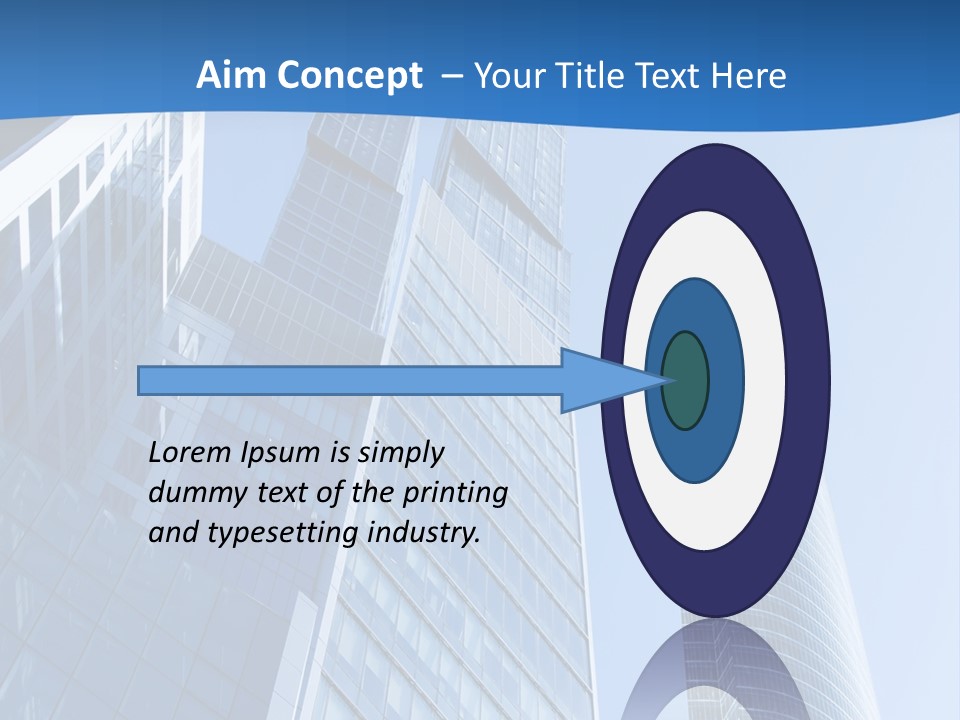 Aim Concept – Your Title Text Here

Lorem Ipsum is simply dummy text of the printing and typesetting industry.